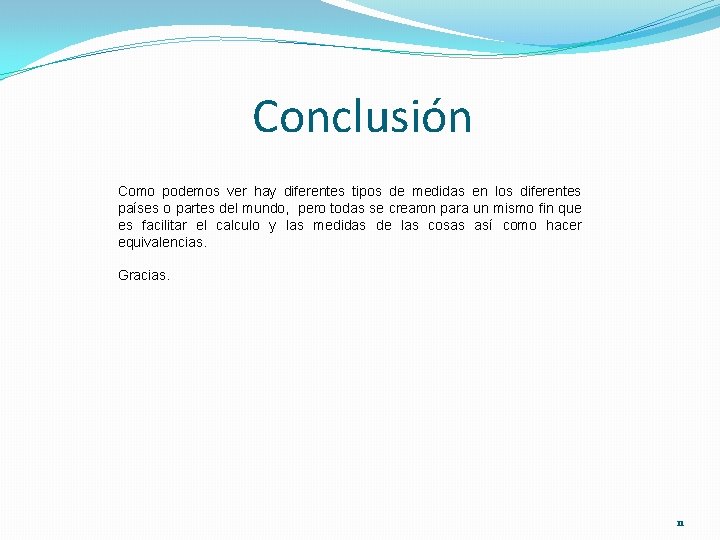 Conclusión

Como podemos ver hay diferentes tipos de medidas en los diferentes países o partes del mundo, pero todas se crearon para un mismo fin que es facilitar el calculo y las medidas de las cosas así como hacer equivalencias.

Gracias.

11